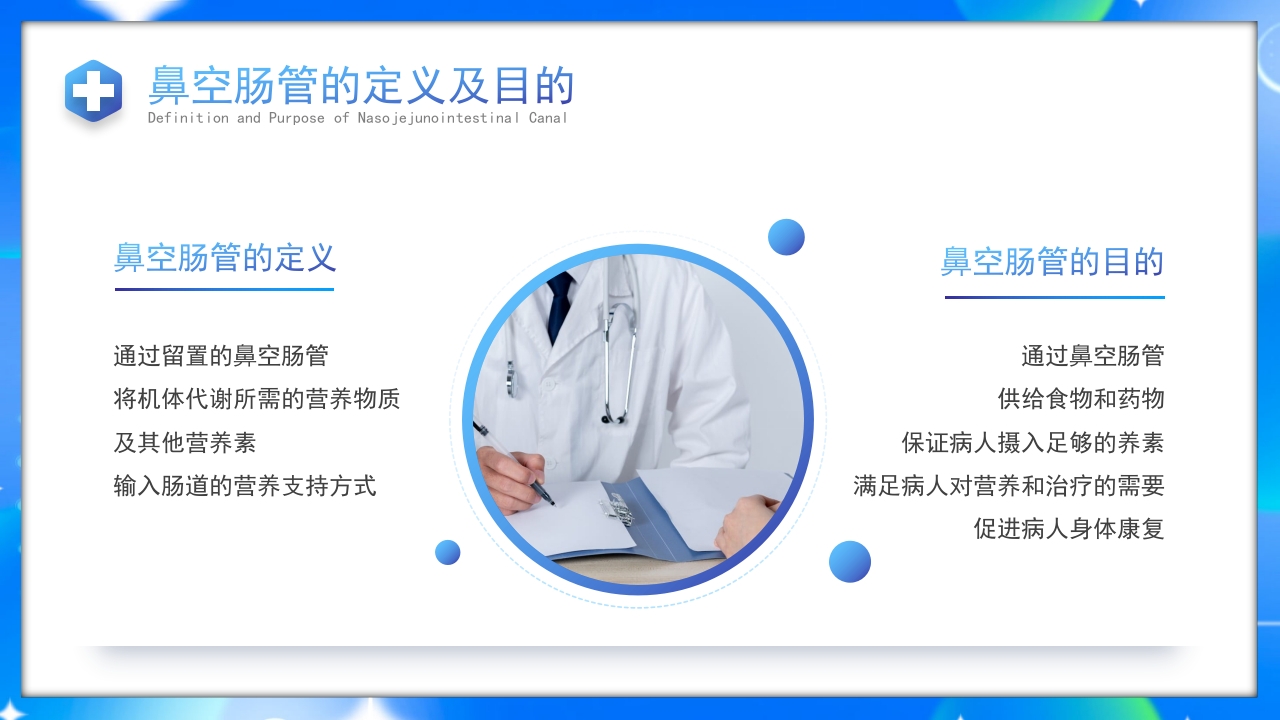 鼻空肠管的定义及目的
Definition and Purpose of Nasojejunointestinal Canal

鼻空肠管的定义

通过留置的鼻空肠管
将机体代谢所需的营养物质
及其他营养素
输入肠道的营养支持方式

鼻空肠管的目的

通过鼻空肠管
供给食物和药物
保证病人摄入足够的养素
满足病人对营养和治疗的需要
促进病人身体康复